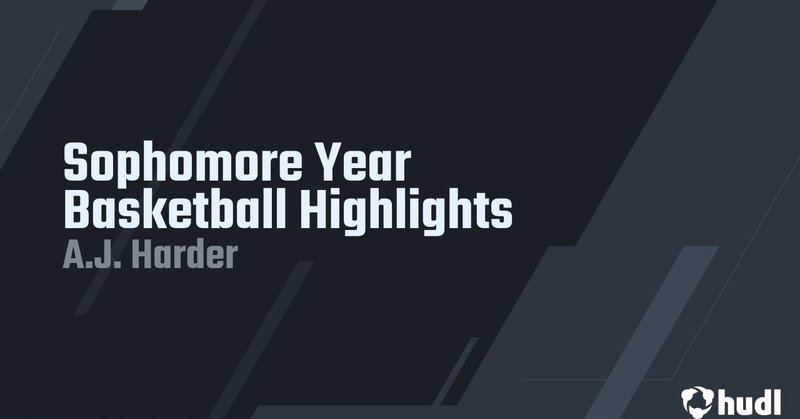 Sophomore Year
Basketball Highlights
A.J. Harder

hudl